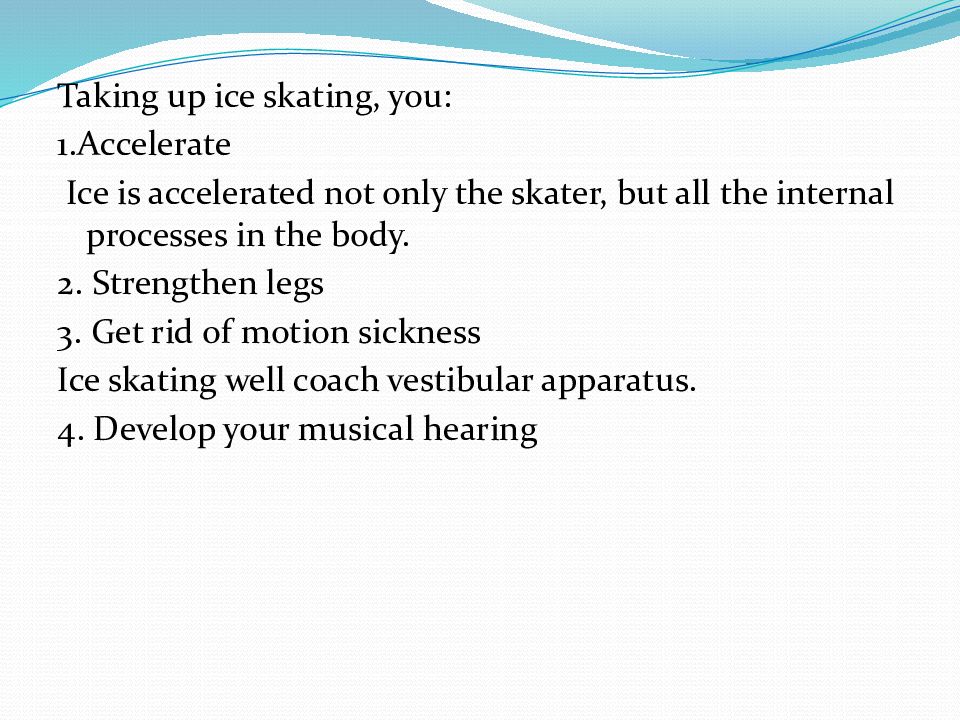 Taking up ice skating, you:
1.Accelerate
Ice is accelerated not only the skater, but all the internal processes in the body.
2. Strengthen legs
3. Get rid of motion sickness
Ice skating well coach vestibular apparatus.
4. Develop your musical hearing